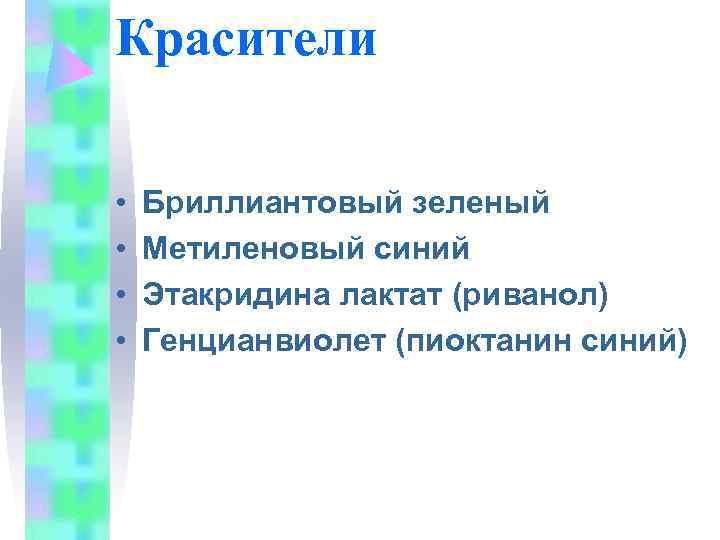 Красители

• Бриллиантовый зеленый
• Метиленовый синий
• Этакридина лактат (риванол)
• Генцианвиолет (пиоктанин синий)